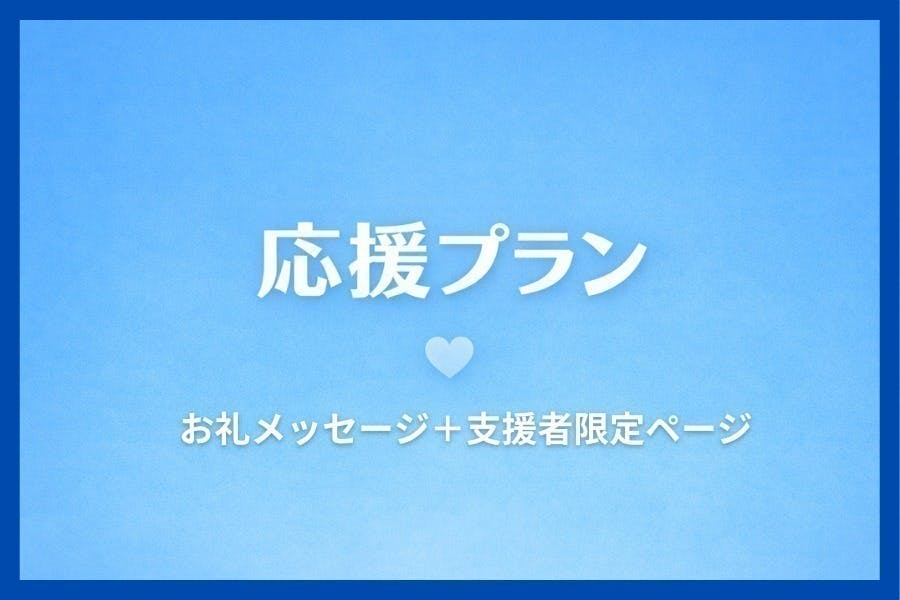 応援プラン

お礼メッセージ＋支援者限定ページ